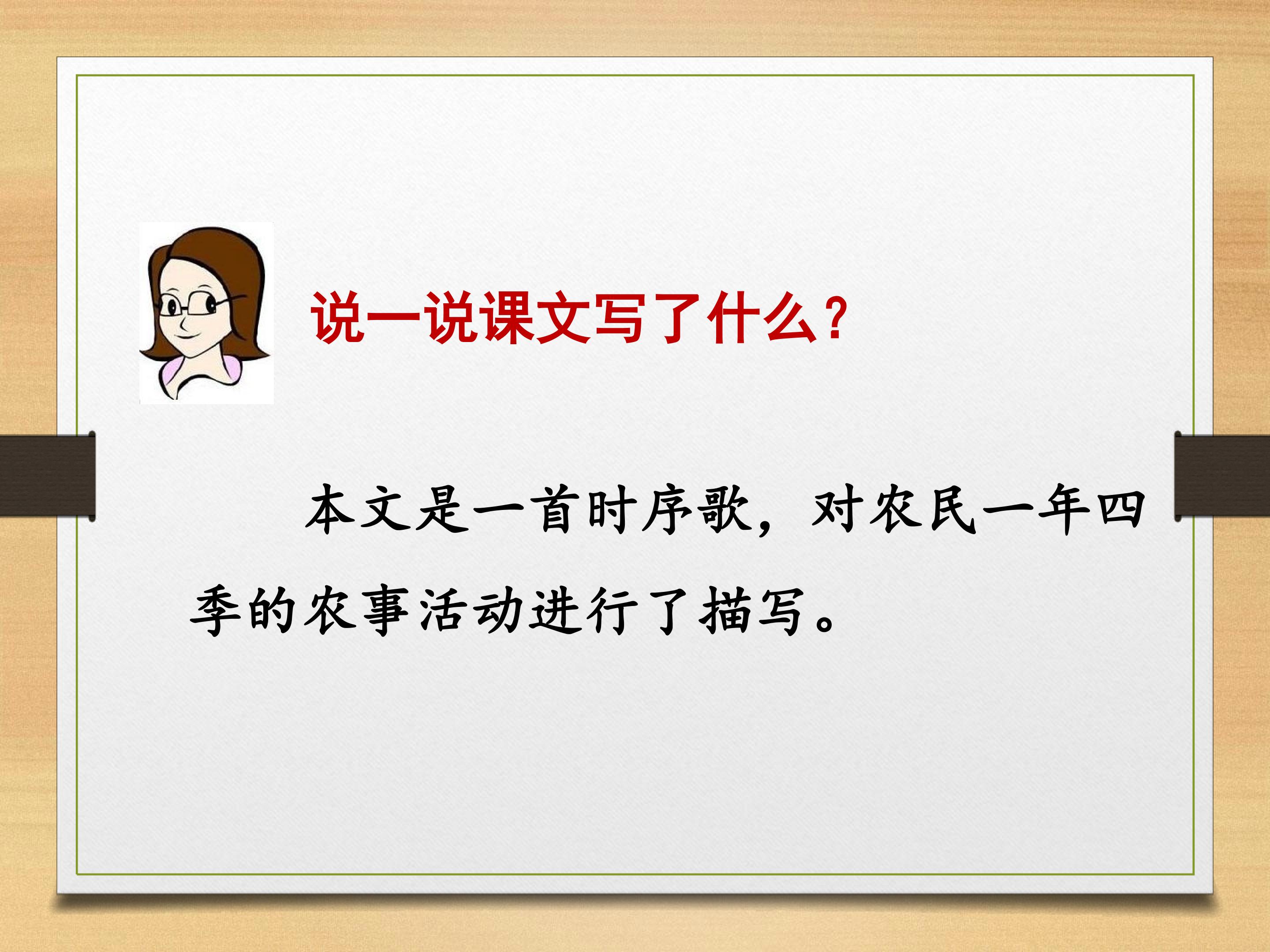 说一说课文写了什么？

本文是一首时序歌，对农民一年四季的农事活动进行了描写。